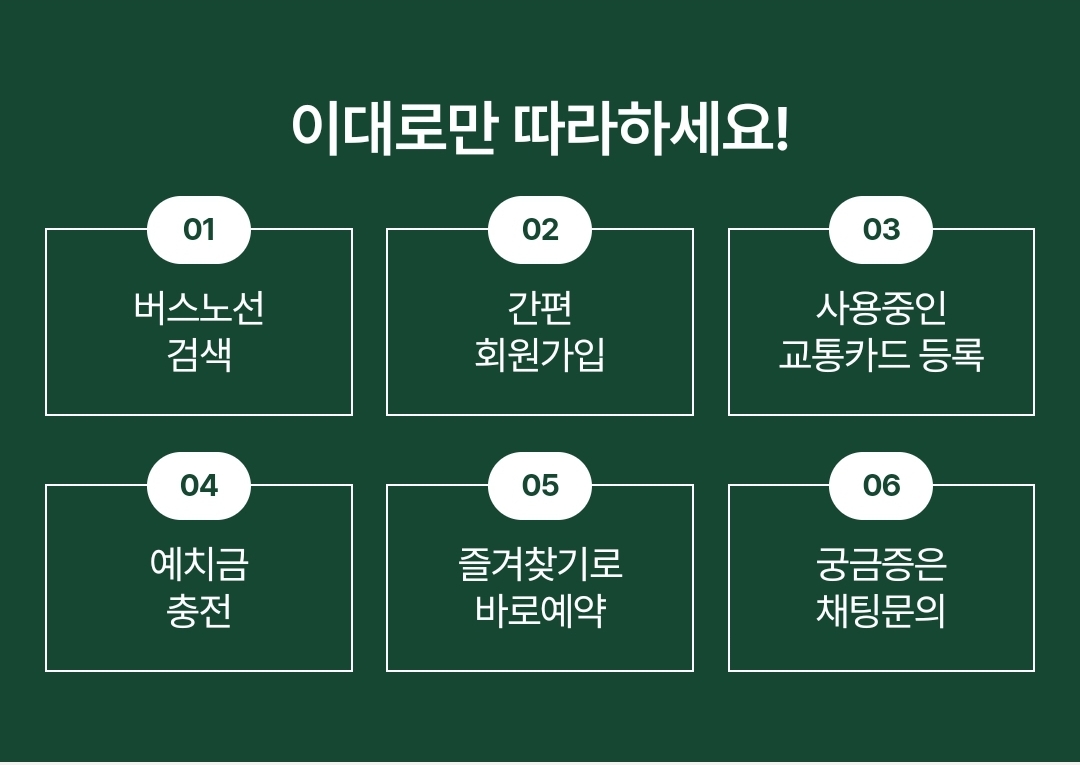 이대로만 따라하세요!

01
버스노선
검색

02
간편
회원가입

03
사용중인
교통카드 등록

04
예치금
충전

05
즐겨찾기로
바로예약

06
궁금증은
채팅문의